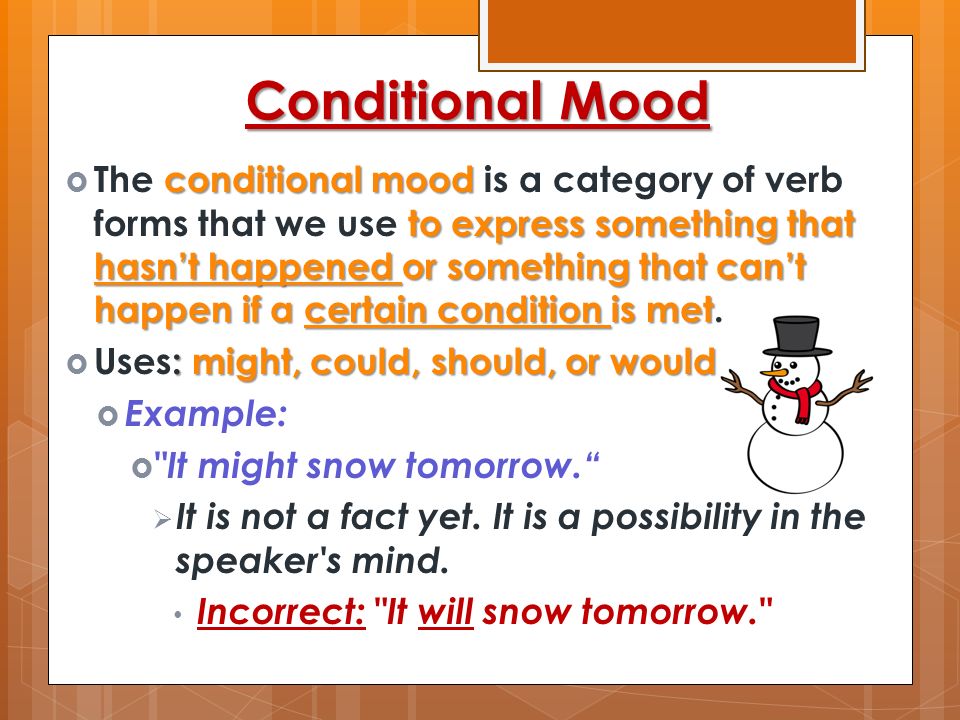 Conditional Mood

The conditional mood is a category of verb forms that we use to express something that hasn't happened or something that can't happen if a certain condition is met.

Uses: might, could, should, or would

Example:

"It might snow tomorrow."

It is not a fact yet. It is a possibility in the speaker's mind.

Incorrect: "It will snow tomorrow."